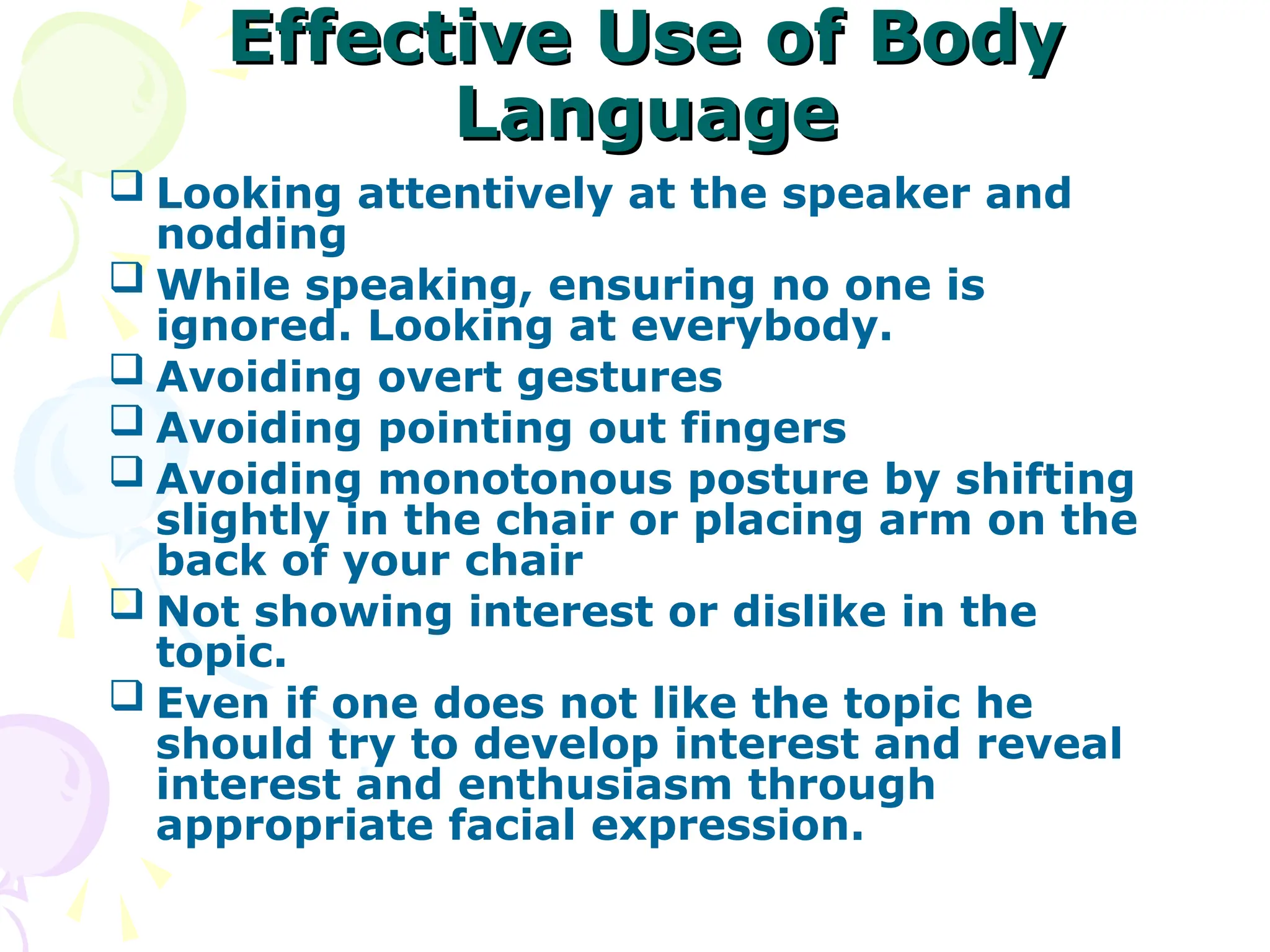 Effective Use of Body Language

❑ Looking attentively at the speaker and nodding

❑ While speaking, ensuring no one is ignored. Looking at everybody.

❑ Avoiding overt gestures

❑ Avoiding pointing out fingers

❑ Avoiding monotonous posture by shifting slightly in the chair or placing arm on the back of your chair

❑ Not showing interest or dislike in the topic.

❑ Even if one does not like the topic he should try to develop interest and reveal interest and enthusiasm through appropriate facial expression.